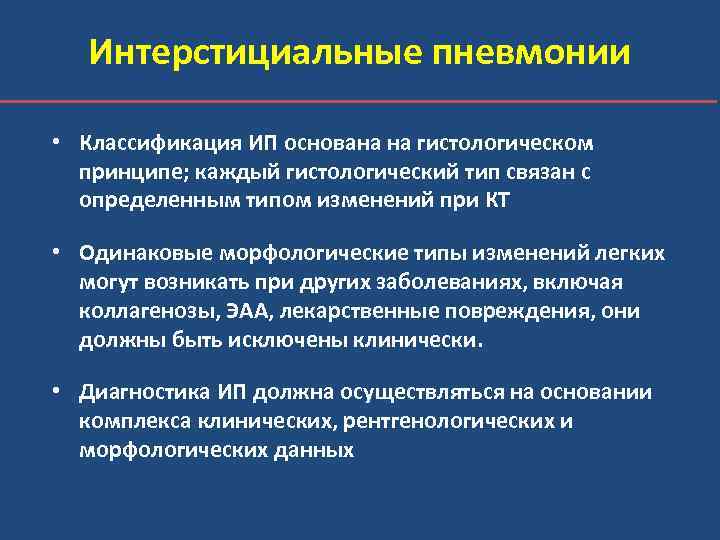 Интерстициальные пневмонии

• Классификация ИП основана на гистологическом принципе; каждый гистологический тип связан с определенным типом изменений при КТ

• Одинаковые морфологические типы изменений легких могут возникать при других заболеваниях, включая коллагенозы, ЭАА, лекарственные повреждения, они должны быть исключены клинически.

• Диагностика ИП должна осуществляться на основании комплекса клинических, рентгенологических и морфологических данных